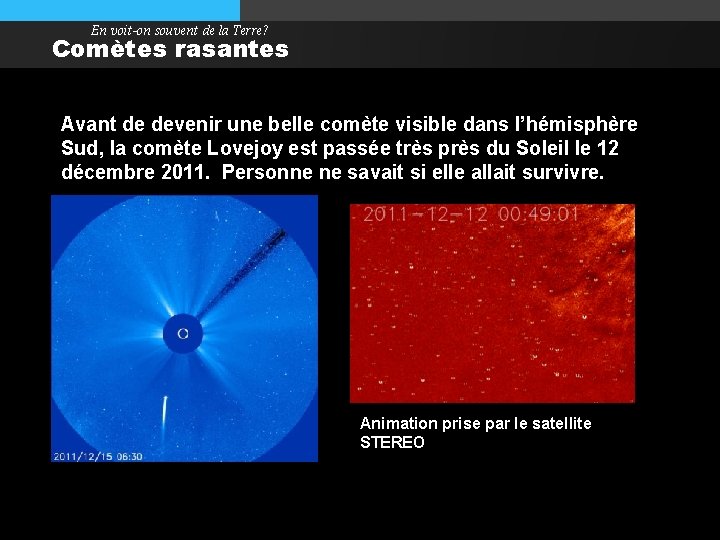 En voit-on souvent de la Terre?
Comètes rasantes

Avant de devenir une belle comète visible dans l'hémisphère Sud, la comète Lovejoy est passée très près du Soleil le 12 décembre 2011. Personne ne savait si elle allait survivre.

2011/12/15 06:30

2011-12-12 00:49:01

Animation prise par le satellite STEREO